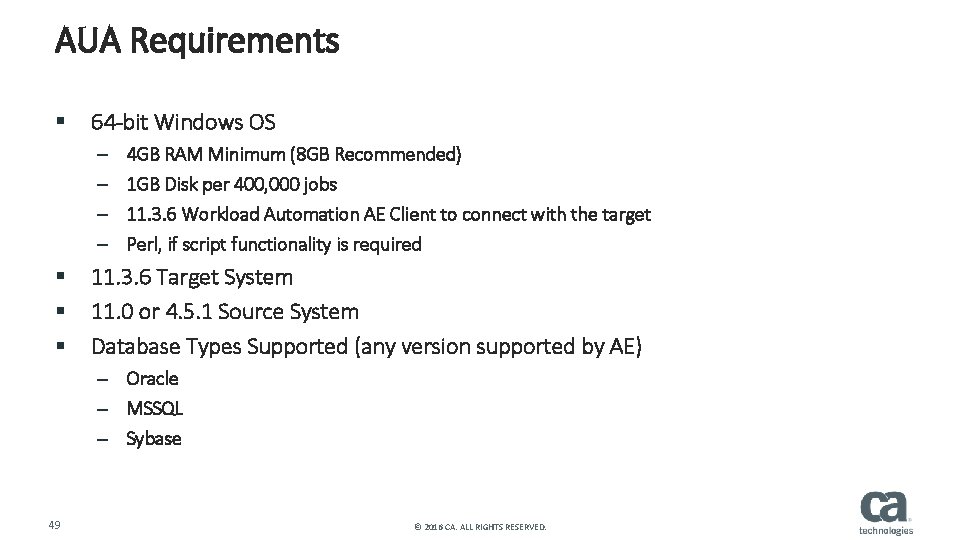 AUA Requirements

▪ 64-bit Windows OS
– 4GB RAM Minimum (8GB Recommended)
– 1GB Disk per 400,000 jobs
– 11.3.6 Workload Automation AE Client to connect with the target
– Perl, if script functionality is required
▪ 11.3.6 Target System
▪ 11.0 or 4.5.1 Source System
▪ Database Types Supported (any version supported by AE)
– Oracle
– MSSQL
– Sybase

49

© 2016 CA. ALL RIGHTS RESERVED.

ca technologies